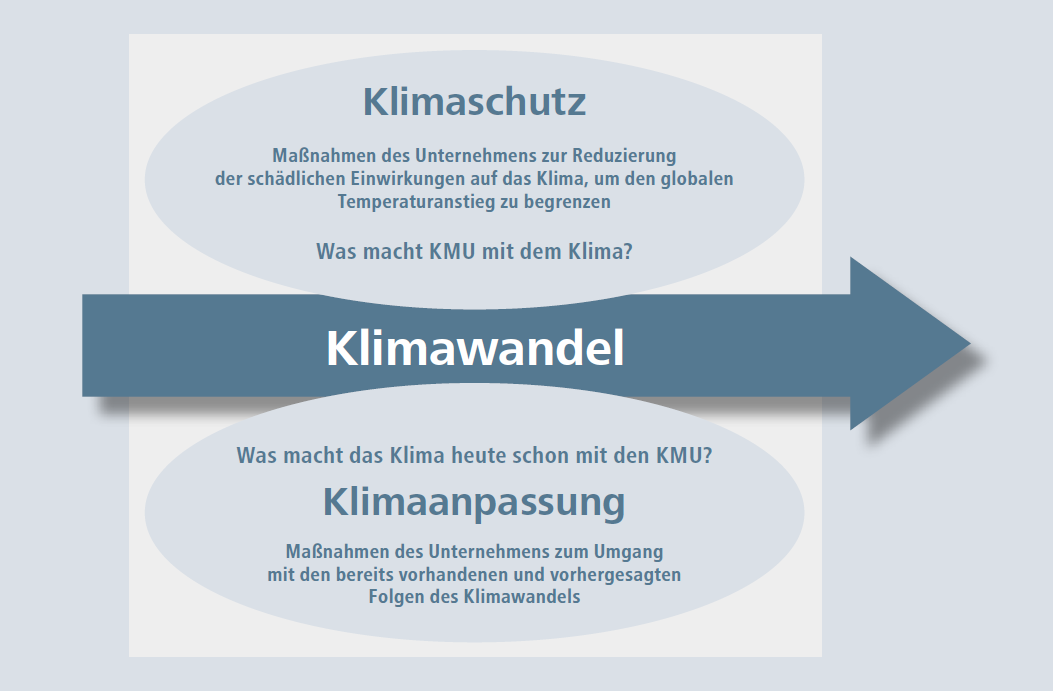 Klimaschutz

Maßnahmen des Unternehmens zur Reduzierung der schädlichen Einwirkungen auf das Klima, um den globalen Temperaturanstieg zu begrenzen

Was macht KMU mit dem Klima?

Klimawandel

Was macht das Klima heute schon mit den KMU?

Klimaanpassung

Maßnahmen des Unternehmens zum Umgang mit den bereits vorhandenen und vorhergesagten Folgen des Klimawandels